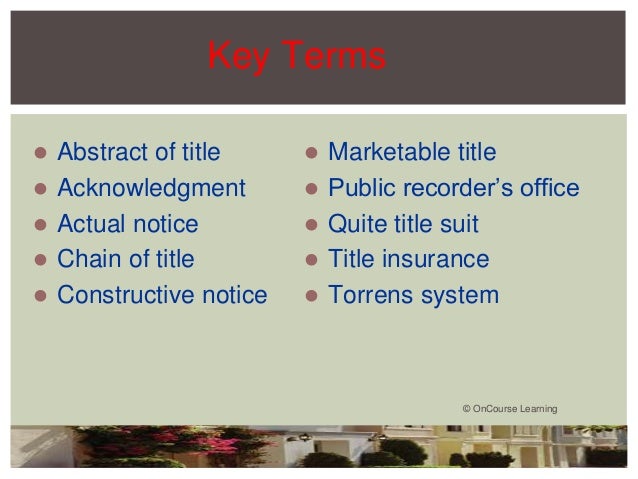 Key Terms

- Abstract of title
- Acknowledgment
- Actual notice
- Chain of title
- Constructive notice

- Marketable title
- Public recorder's office
- Quite title suit
- Title insurance
- Torrens system

© OnCourse Learning